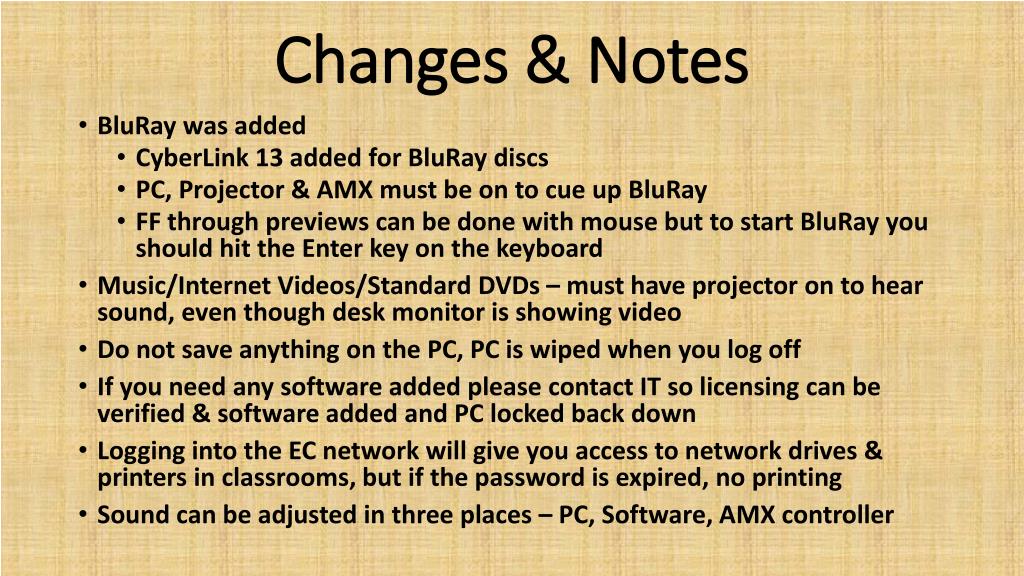 Changes & Notes

• BluRay was added
  • CyberLink 13 added for BluRay discs
  • PC, Projector & AMX must be on to cue up BluRay
  • FF through previews can be done with mouse but to start BluRay you should hit the Enter key on the keyboard
• Music/Internet Videos/Standard DVDs – must have projector on to hear sound, even though desk monitor is showing video
• Do not save anything on the PC, PC is wiped when you log off
• If you need any software added please contact IT so licensing can be verified & software added and PC locked back down
• Logging into the EC network will give you access to network drives & printers in classrooms, but if the password is expired, no printing
• Sound can be adjusted in three places – PC, Software, AMX controller